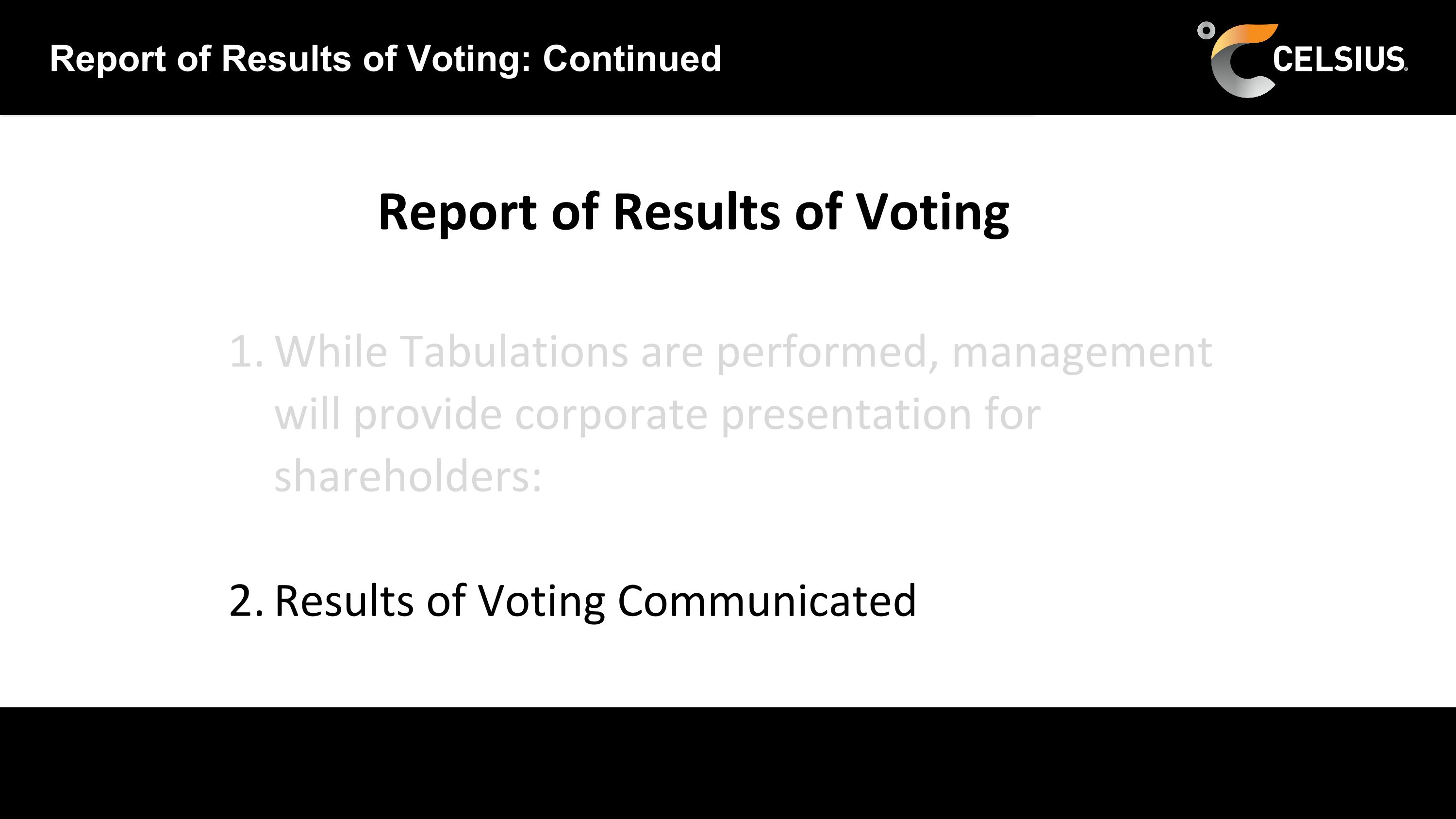 Report of Results of Voting: Continued

CELSIUS

Report of Results of Voting

1. While Tabulations are performed, management will provide corporate presentation for shareholders:

2. Results of Voting Communicated